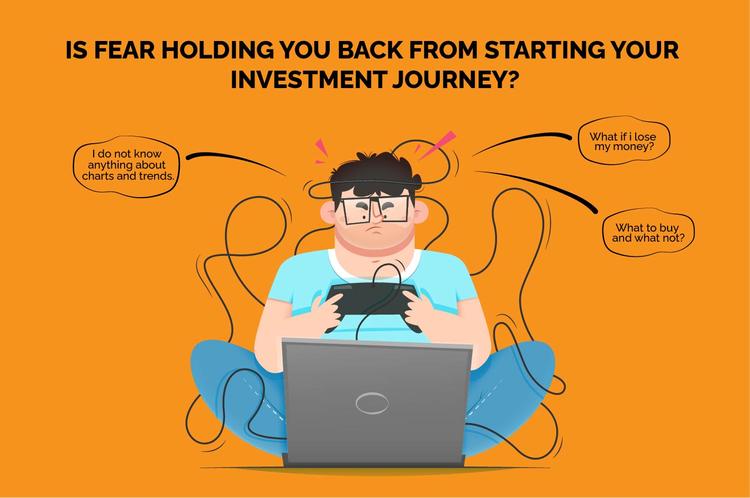 IS FEAR HOLDING YOU BACK FROM STARTING YOUR INVESTMENT JOURNEY?

I do not know anything about charts and trends.

What if i lose my money?

What to buy and what not?